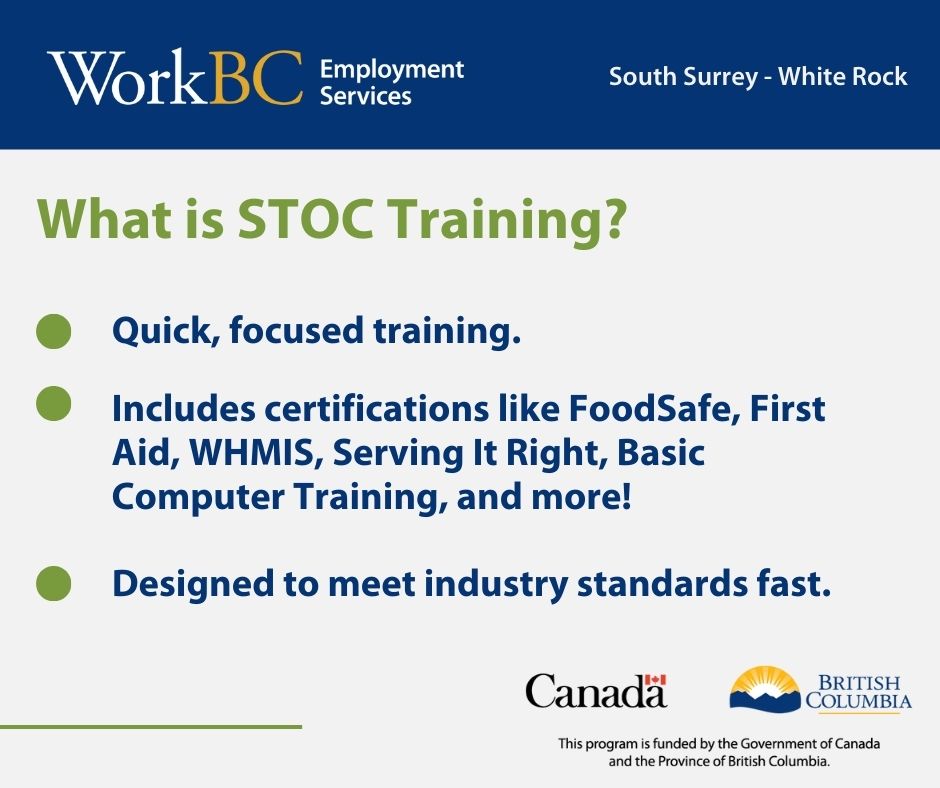 WorkBC Employment Services

South Surrey - White Rock

What is STOC Training?

Quick, focused training.

Includes certifications like FoodSafe, First Aid, WHMIS, Serving It Right, Basic Computer Training, and more!

Designed to meet industry standards fast.

Canada

BRITISH COLUMBIA

This program is funded by the Government of Canada and the Province of British Columbia.